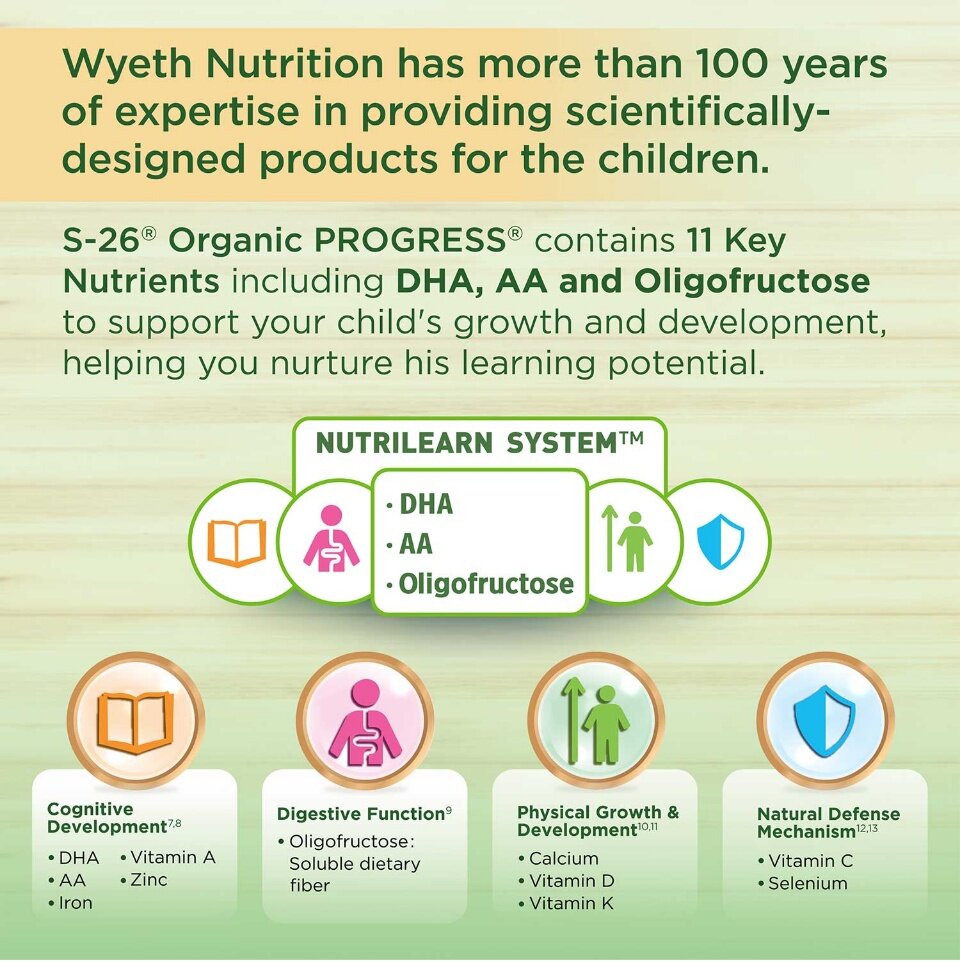 Wyeth Nutrition has more than 100 years of expertise in providing scientifically-designed products for the children.

S-26® Organic PROGRESS® contains 11 Key Nutrients including DHA, AA and Oligofructose to support your child's growth and development, helping you nurture his learning potential.

NUTRILEARN SYSTEM™

· DHA
· AA
· Oligofructose

Cognitive Development$^{7,8}$
• DHA
• AA
• Iron
• Vitamin A
• Zinc

Digestive Function$^{9}$
• Oligofructose: Soluble dietary fiber

Physical Growth & Development$^{10,11}$
• Calcium
• Vitamin D
• Vitamin K

Natural Defense Mechanism$^{12,13}$
• Vitamin C
• Selenium